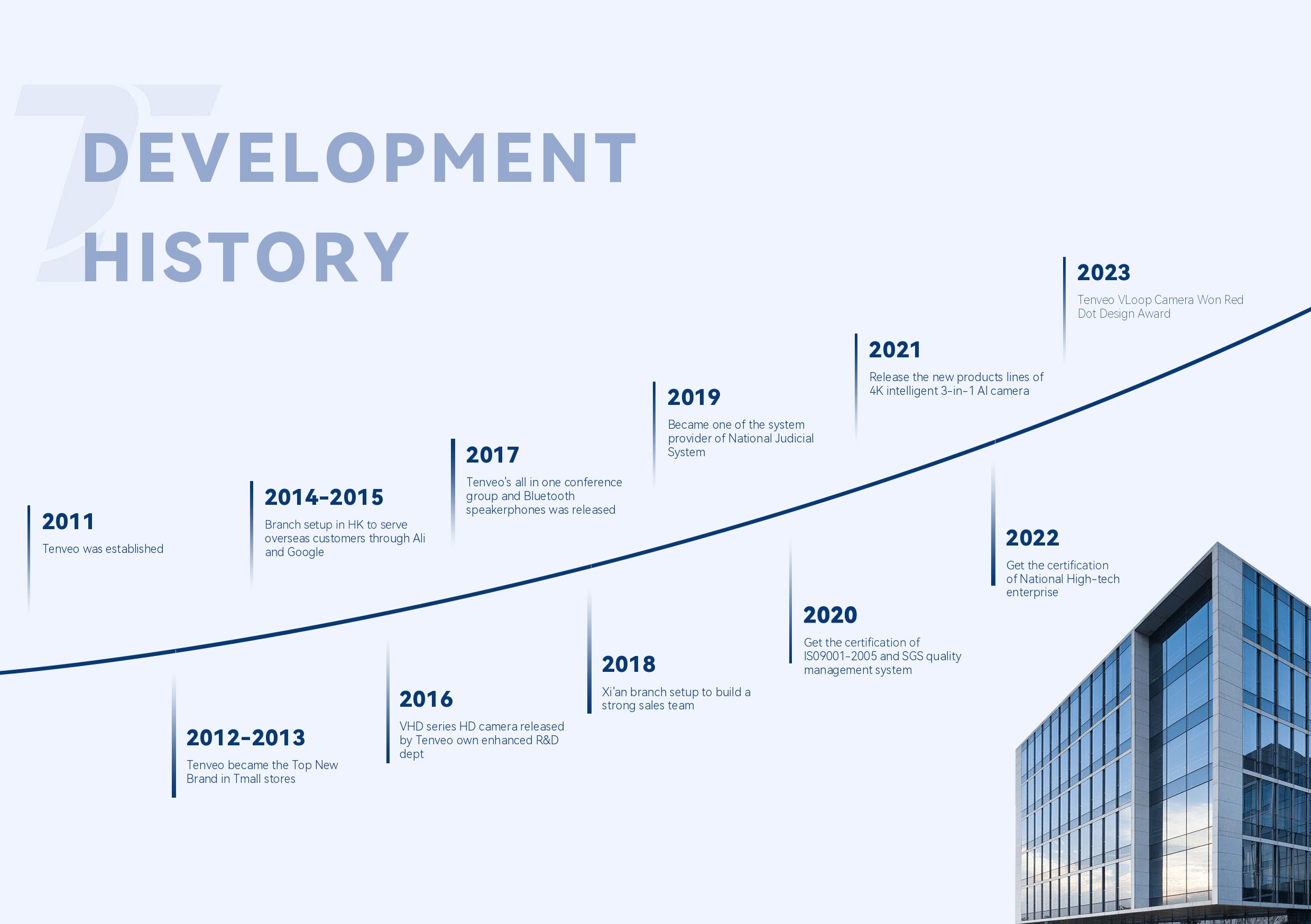 DEVELOPMENT HISTORY

2011
Tenveo was established

2012-2013
Tenveo became the Top New Brand in Tmall stores

2014-2015
Branch setup in HK to serve overseas customers through Ali and Google

2016
VHD series HD camera released by Tenveo own enhanced R&D dept

2017
Tenveo's all in one conference group and Bluetooth speakerphones was released

2018
Xi'an branch setup to build a strong sales team

2019
Became one of the system provider of National Judicial System

2020
Get the certification of IS09001-2005 and SGS quality management system

2021
Release the new products lines of 4K intelligent 3-in-1 AI camera

2022
Get the certification of National High-tech enterprise

2023
Tenveo VLoop Camera Won Red Dot Design Award